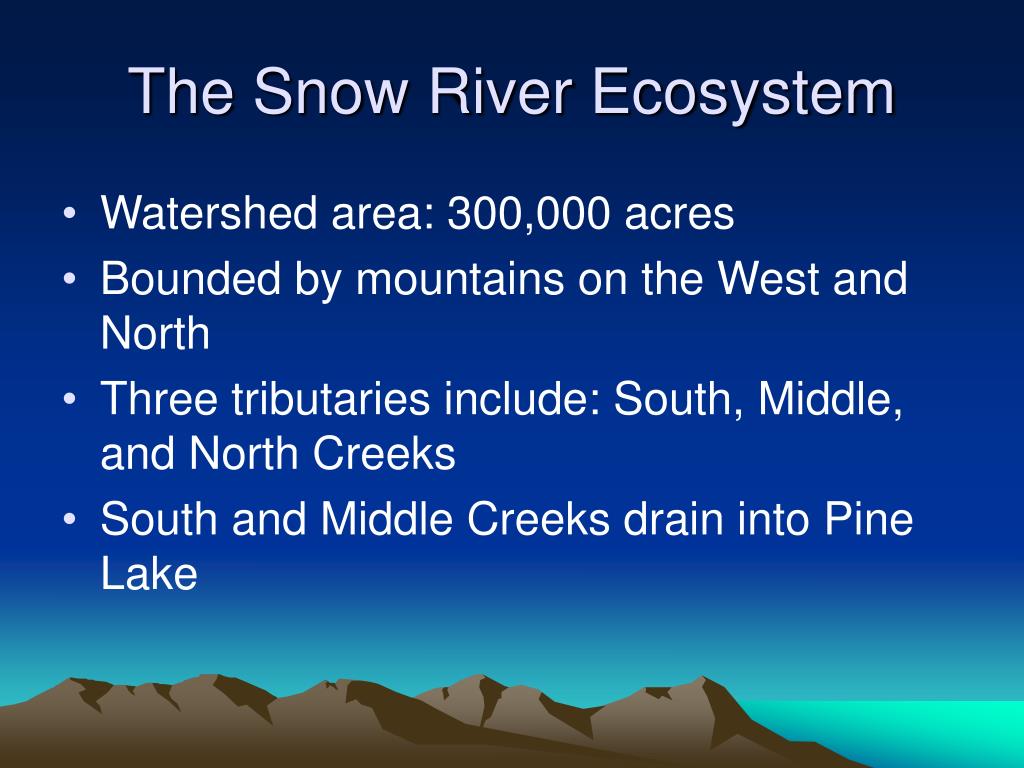 The Snow River Ecosystem

• Watershed area: 300,000 acres
• Bounded by mountains on the West and North
• Three tributaries include: South, Middle, and North Creeks
• South and Middle Creeks drain into Pine Lake